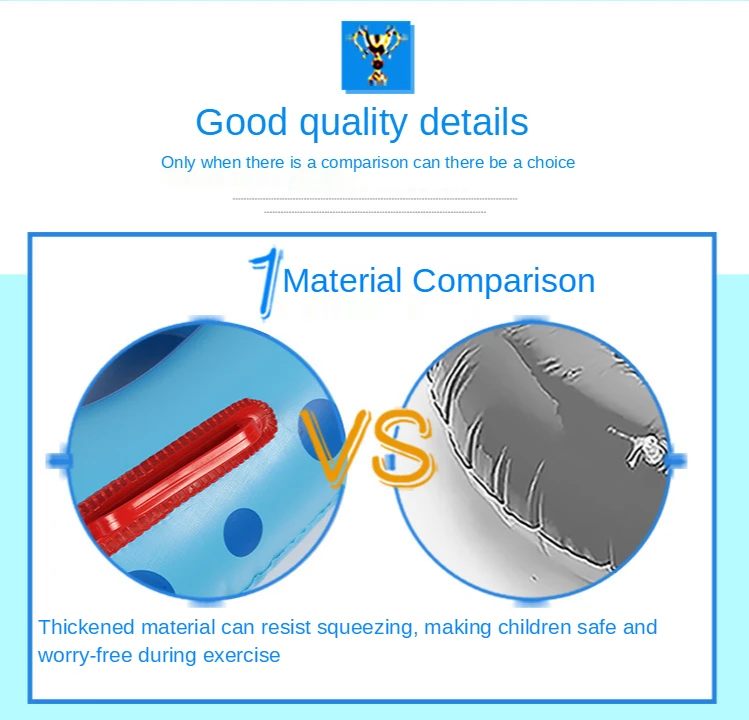 Good quality details

Only when there is a comparison can there be a choice

1 Material Comparison

VS

Thickened material can resist squeezing, making children safe and worry-free during exercise